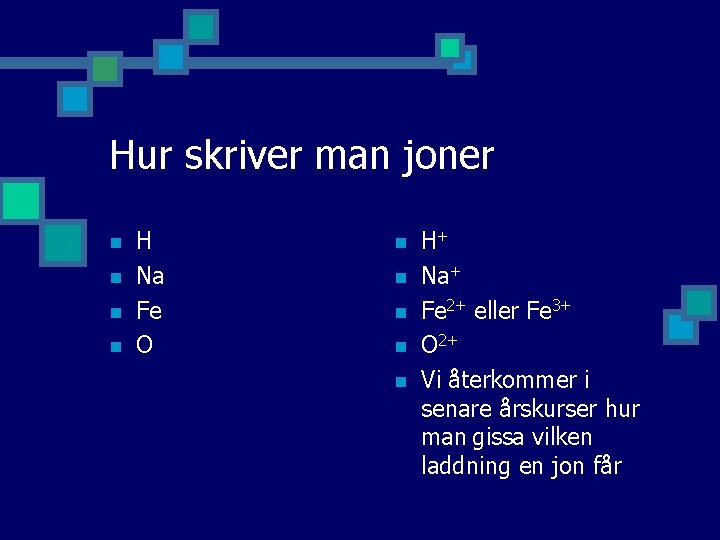 Hur skriver man joner

- H
- Na
- Fe
- O

- $H^+$
- $Na^+$
- $Fe^{2+}$ eller $Fe^{3+}$
- $O^{2+}$
- Vi återkommer i senare årskurser hur man gissa vilken laddning en jon får